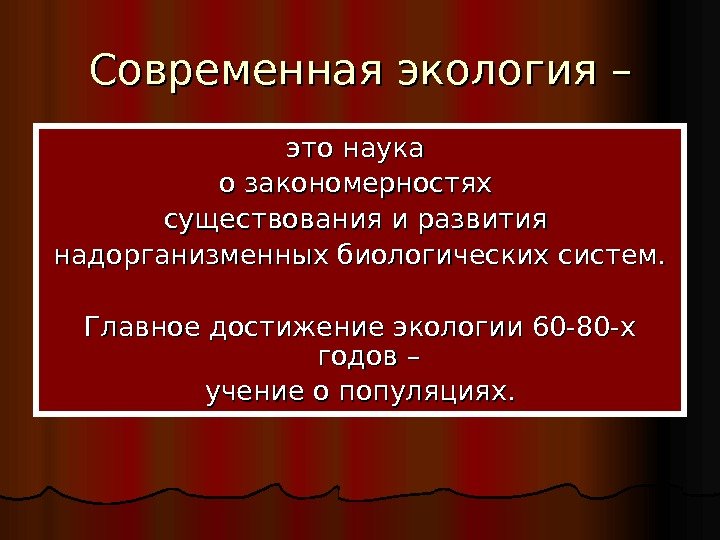 Современная экология –

это наука о закономерностях существования и развития надорганизменных биологических систем.

Главное достижение экологии 60-80-х годов – учение о популяциях.